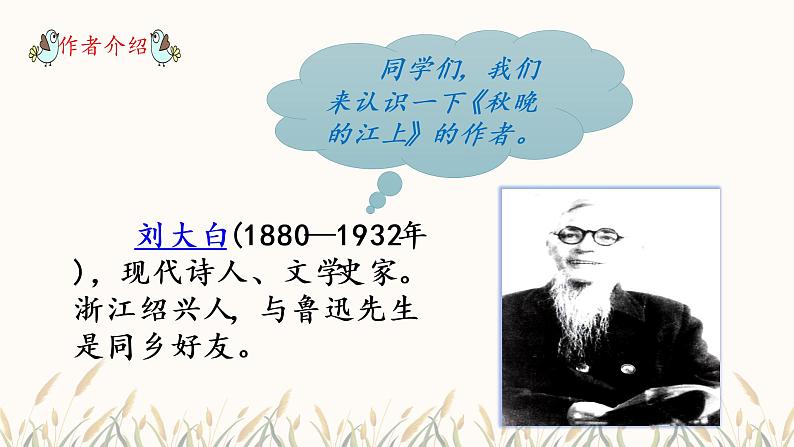 作者介绍

同学们，我们来认识一下《秋晚的江上》的作者。

刘大白(1880—1932年)，现代诗人、文学史家。浙江绍兴人，与鲁迅先生是同乡好友。